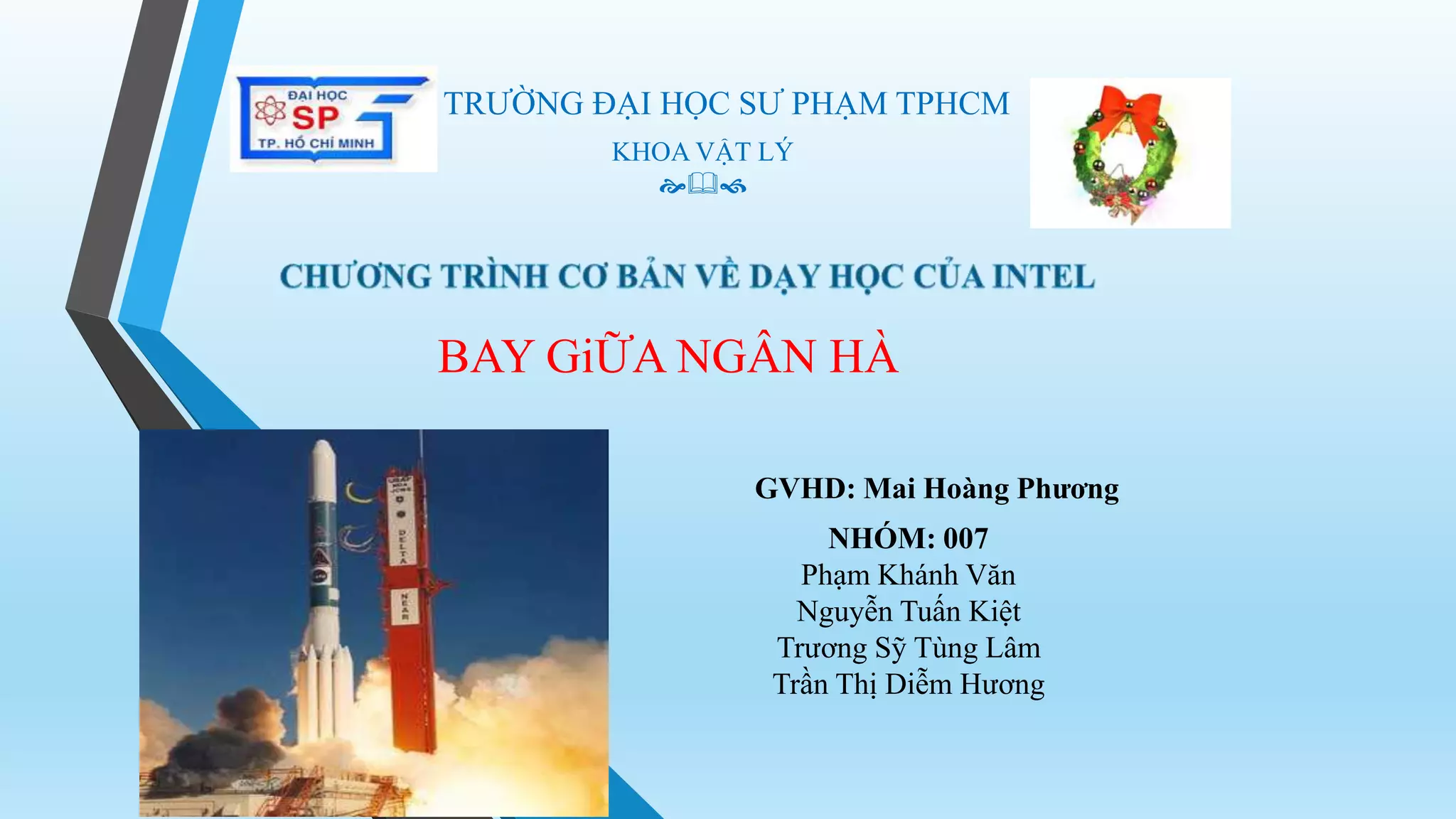 ĐẠI HỌC
SP
TP. HỒ CHÍ MINH

TRƯỜNG ĐẠI HỌC SƯ PHẠM TPHCM
KHOA VẬT LÝ

CHƯƠNG TRÌNH CƠ BẢN VỀ DẠY HỌC CỦA INTEL

BAY GiỮA NGÂN HÀ

DELTA
NEAR

GVHD: Mai Hoàng Phương
NHÓM: 007
Phạm Khánh Văn
Nguyễn Tuấn Kiệt
Trương Sỹ Tùng Lâm
Trần Thị Diễm Hương